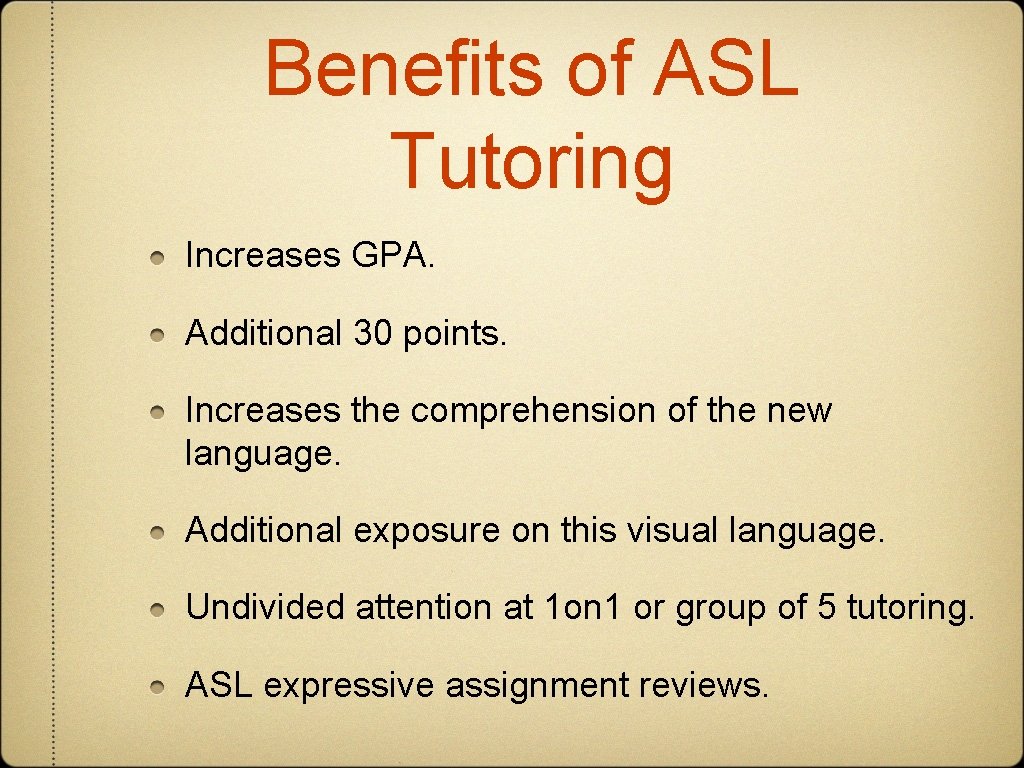 Benefits of ASL Tutoring

Increases GPA.

Additional 30 points.

Increases the comprehension of the new language.

Additional exposure on this visual language.

Undivided attention at 1on1 or group of 5 tutoring.

ASL expressive assignment reviews.